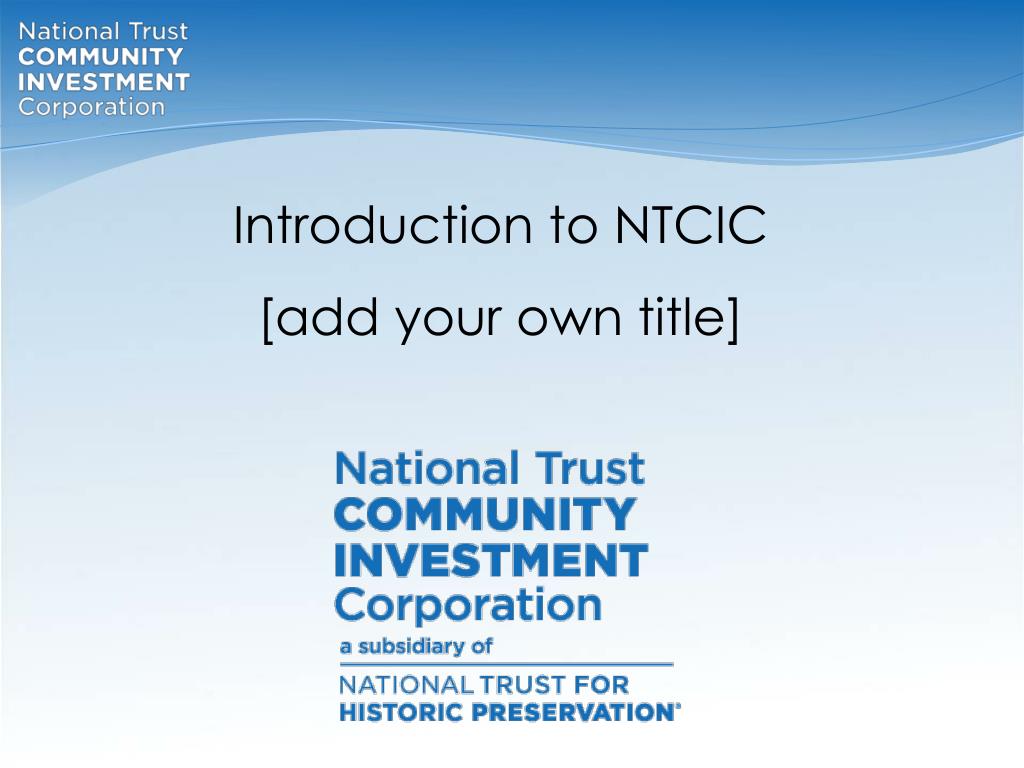 National Trust
COMMUNITY
INVESTMENT
Corporation

Introduction to NTCIC

[add your own title]

National Trust
COMMUNITY
INVESTMENT
Corporation
a subsidiary of
NATIONAL TRUST FOR
HISTORIC PRESERVATION®